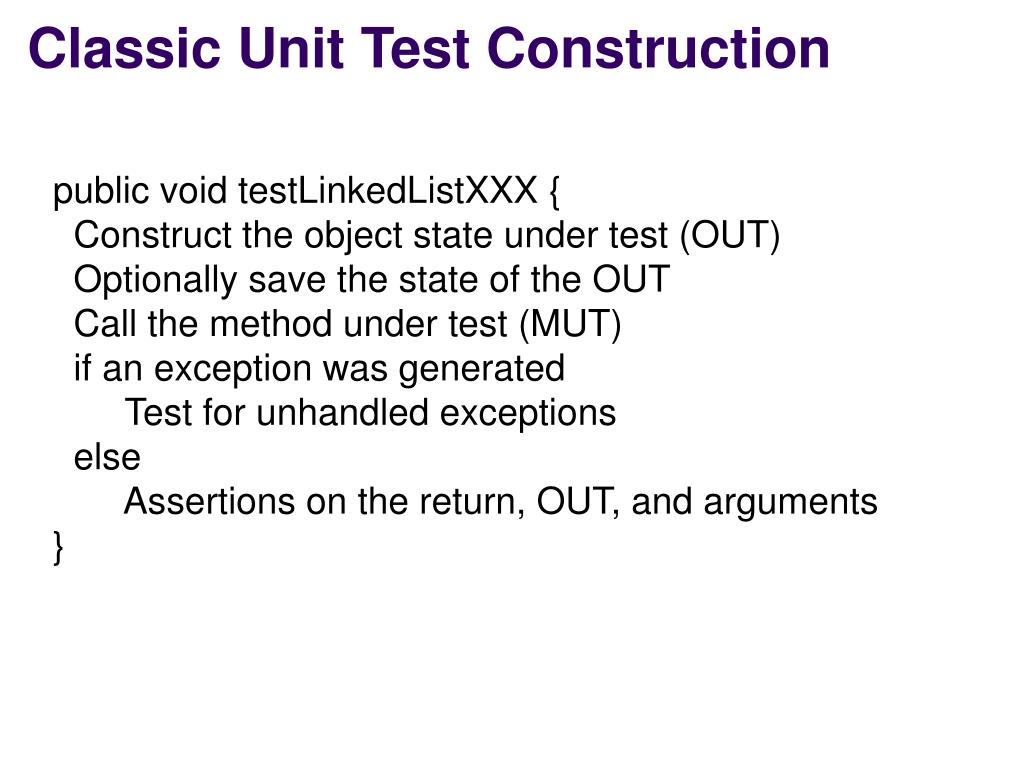 Classic Unit Test Construction

public void testLinkedListXXX {
Construct the object state under test (OUT)
Optionally save the state of the OUT
Call the method under test (MUT)
if an exception was generated
Test for unhandled exceptions
else
Assertions on the return, OUT, and arguments
}